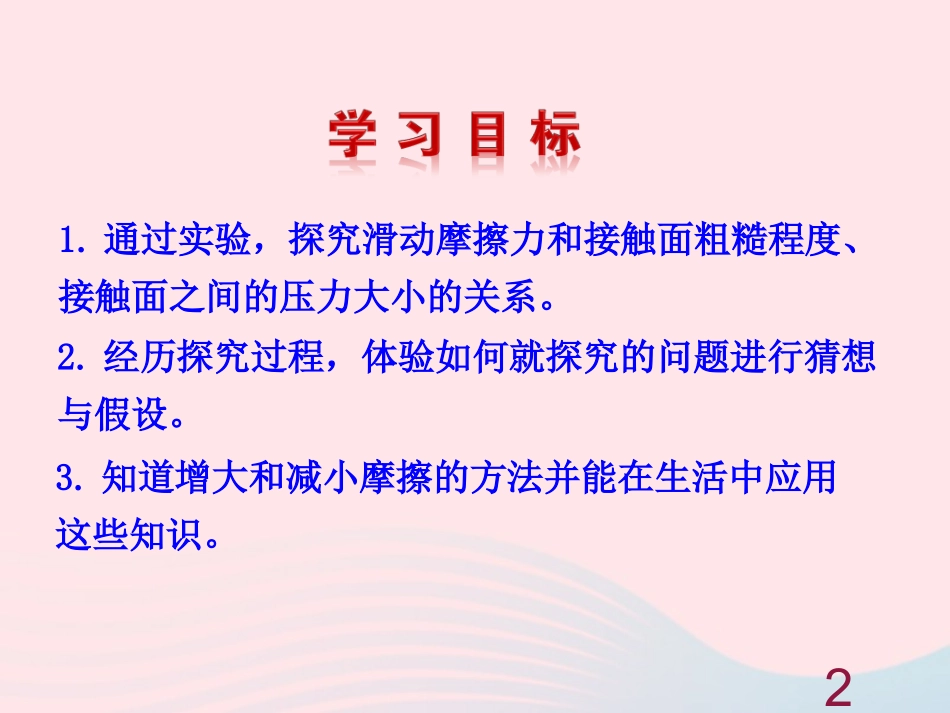 学 习 目 标

1. 通过实验，探究滑动摩擦力和接触面粗糙程度、接触面之间的压力大小的关系。

2. 经历探究过程，体验如何就探究的问题进行猜想与假设。

3. 知道增大和减小摩擦的方法并能在生活中应用这些知识。

2